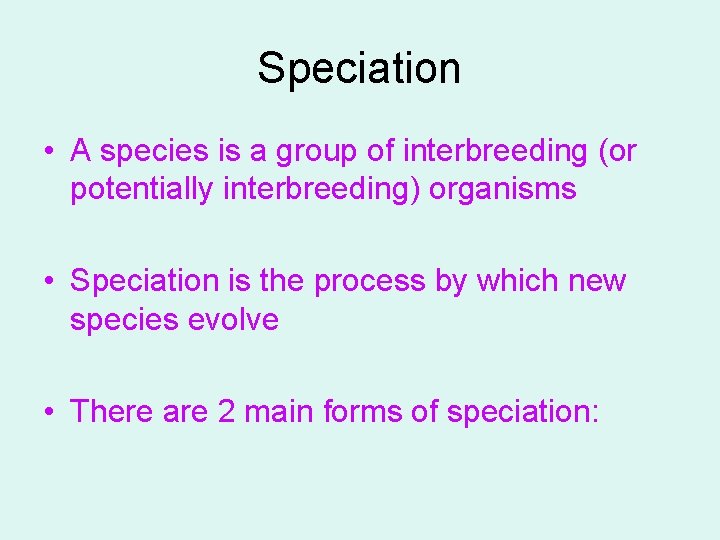 Speciation

• A species is a group of interbreeding (or potentially interbreeding) organisms

• Speciation is the process by which new species evolve

• There are 2 main forms of speciation: